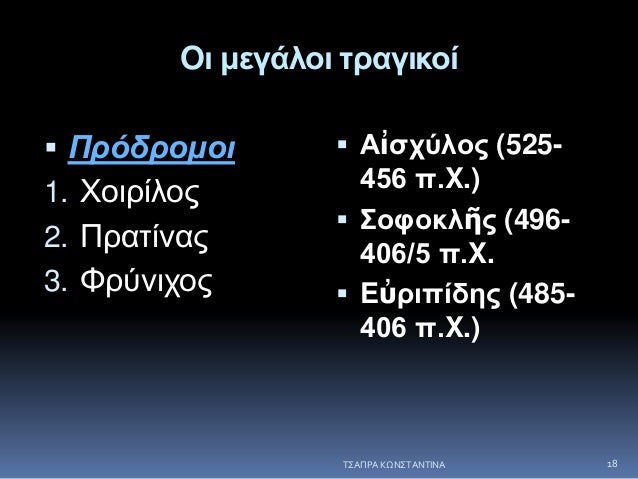 Οι μεγάλοι τραγικοί

▪ Πρόδρομοι
1. Χοιρίλος
2. Πρατίνας
3. Φρύνιχος

▪ Αἰσχύλος (525-456 π.Χ.)
▪ Σοφοκλῆς (496-406/5 π.Χ.
▪ Εὐριπίδης (485-406 π.Χ.)

ΤΣΑΠΡΑ ΚΩΝΣΤΑΝΤΙΝΑ

18